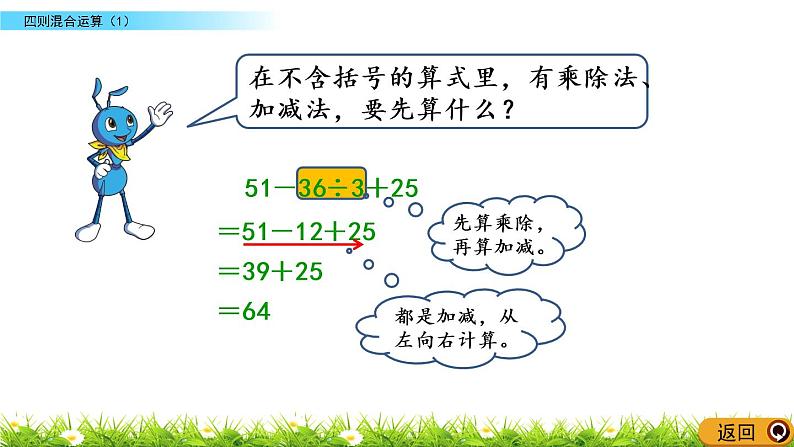 四则混合运算（1）

在不含括号的算式里，有乘除法、加减法，要先算什么？

$51-36\div3+25$
$=51-12+25$
$=39+25$
$=64$

先算乘除，再算加减。

都是加减，从左向右计算。

返回